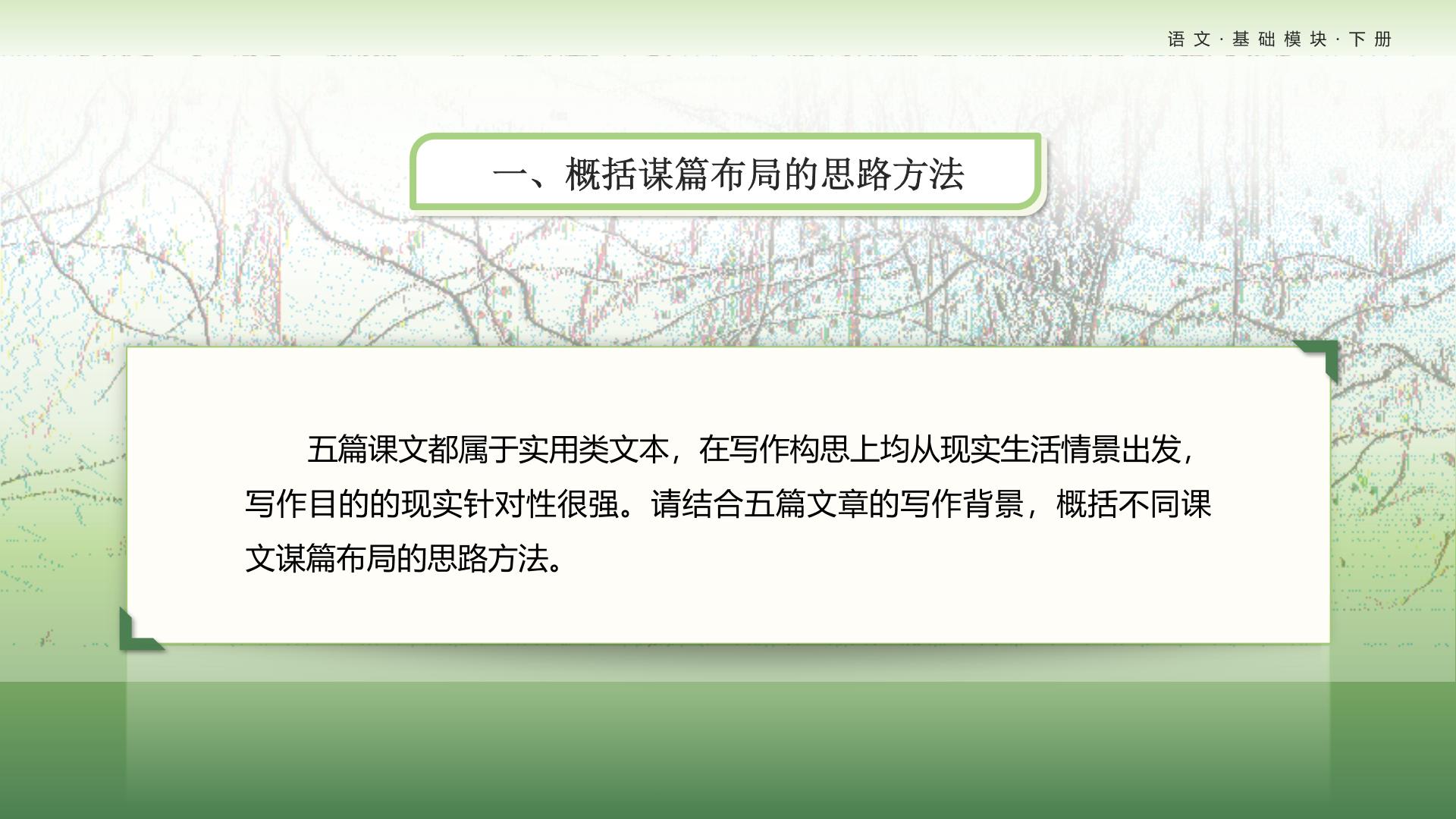 语文·基础模块·下册

一、概括谋篇布局的思路方法

五篇课文都属于实用类文本，在写作构思上均从现实生活情景出发，写作目的的现实针对性很强。请结合五篇文章的写作背景，概括不同课文谋篇布局的思路方法。